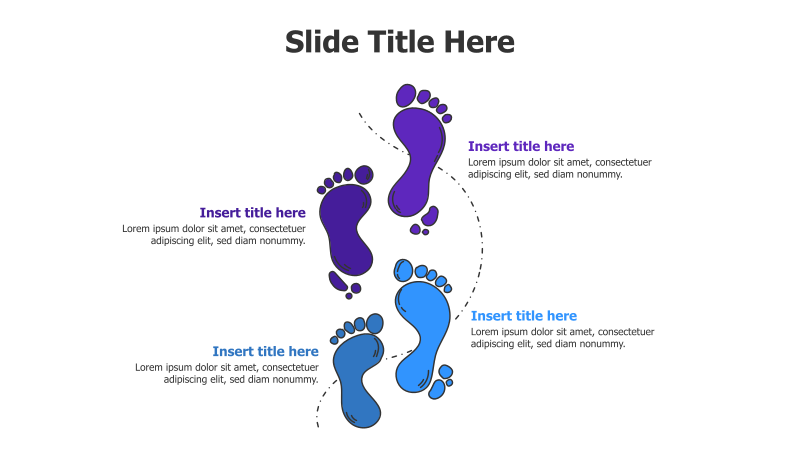 Slide Title Here

Insert title here
Lorem ipsum dolor sit amet, consectetuer adipiscing elit, sed diam nonummy.

Insert title here
Lorem ipsum dolor sit amet, consectetuer adipiscing elit, sed diam nonummy.

Insert title here
Lorem ipsum dolor sit amet, consectetuer adipiscing elit, sed diam nonummy.

Insert title here
Lorem ipsum dolor sit amet, consectetuer adipiscing elit, sed diam nonummy.